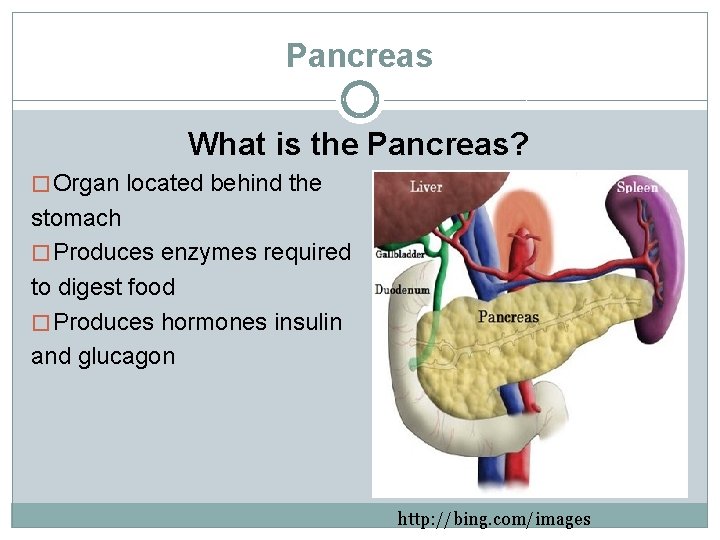 Pancreas

What is the Pancreas?

□ Organ located behind the stomach

□ Produces enzymes required to digest food

□ Produces hormones insulin and glucagon

Liver
Spleen
Gallbladder
Duodenum
Pancreas

http://bing.com/images